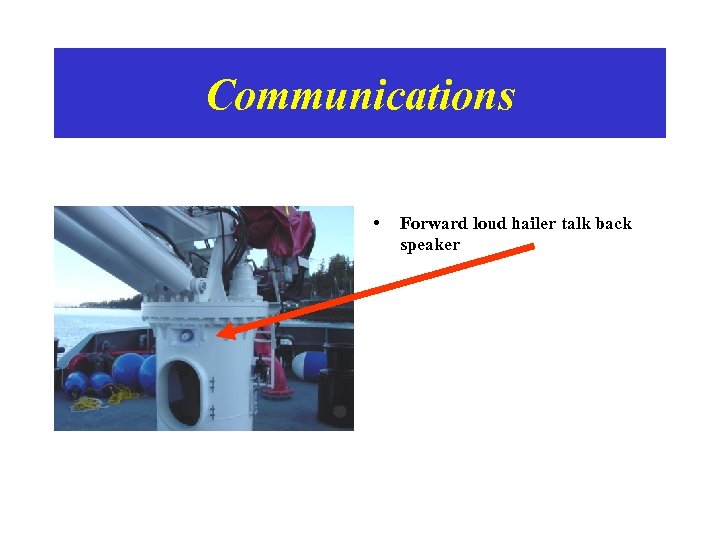 Communications

• Forward loud hailer talk back speaker